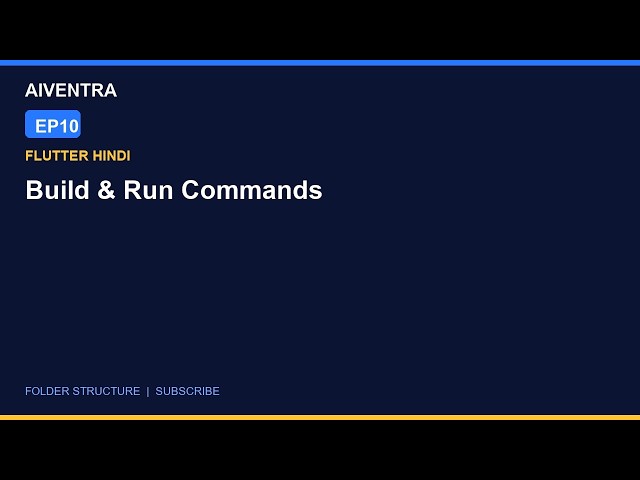 AIVENTRA

EP10

FLUTTER HINDI

Build & Run Commands

FOLDER STRUCTURE | SUBSCRIBE